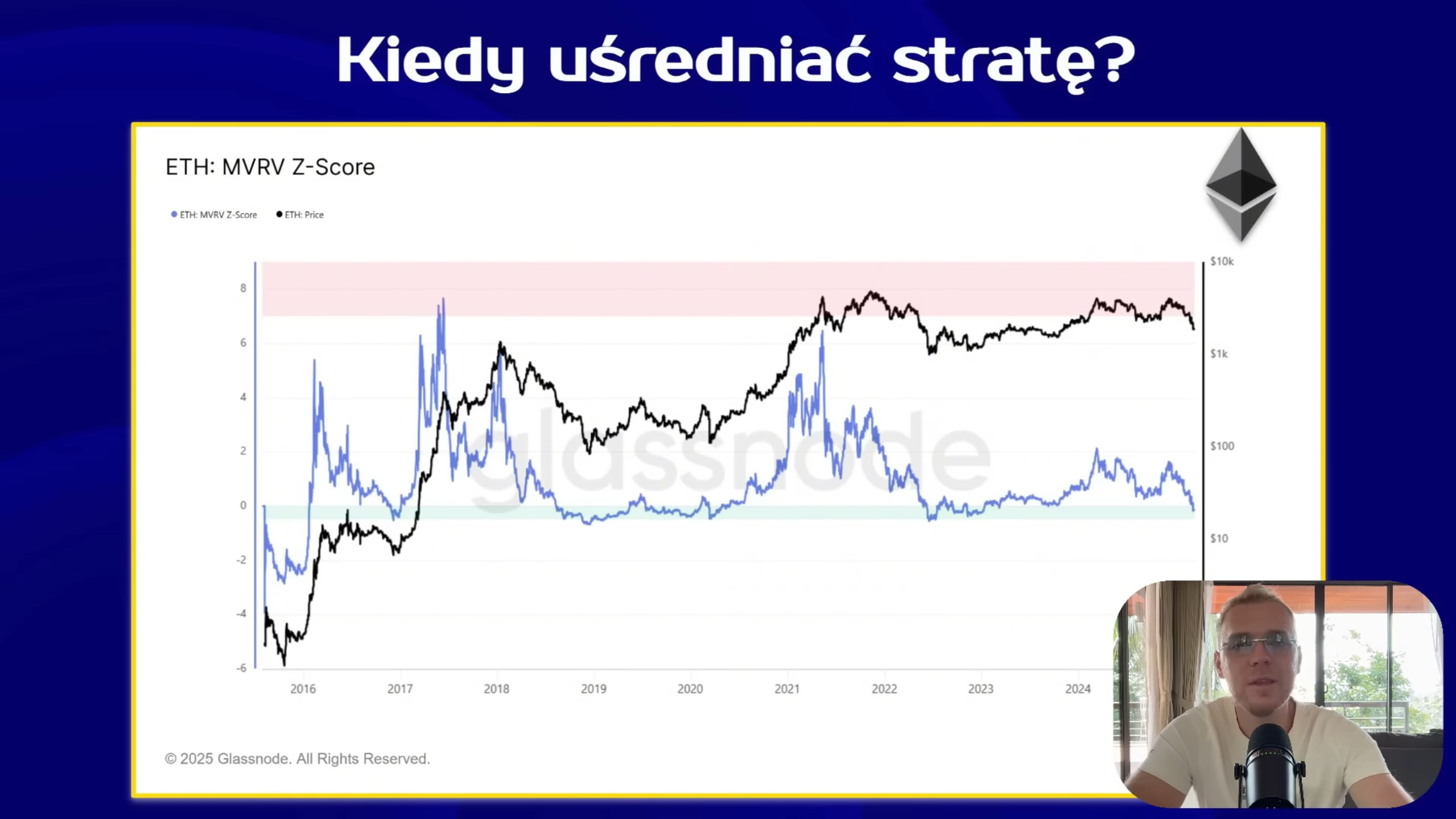 Kiedy uśredniać stratę?

ETH: MVRV Z-Score

ETH: MVRV Z-Score  ETH: Price

8
6
4
2
0
-2
-4
-6

$10k
$1k
$100
$10

glassnode

2016 2017 2018 2019 2020 2021 2022 2023 2024

© 2025 Glassnode. All Rights Reserved.